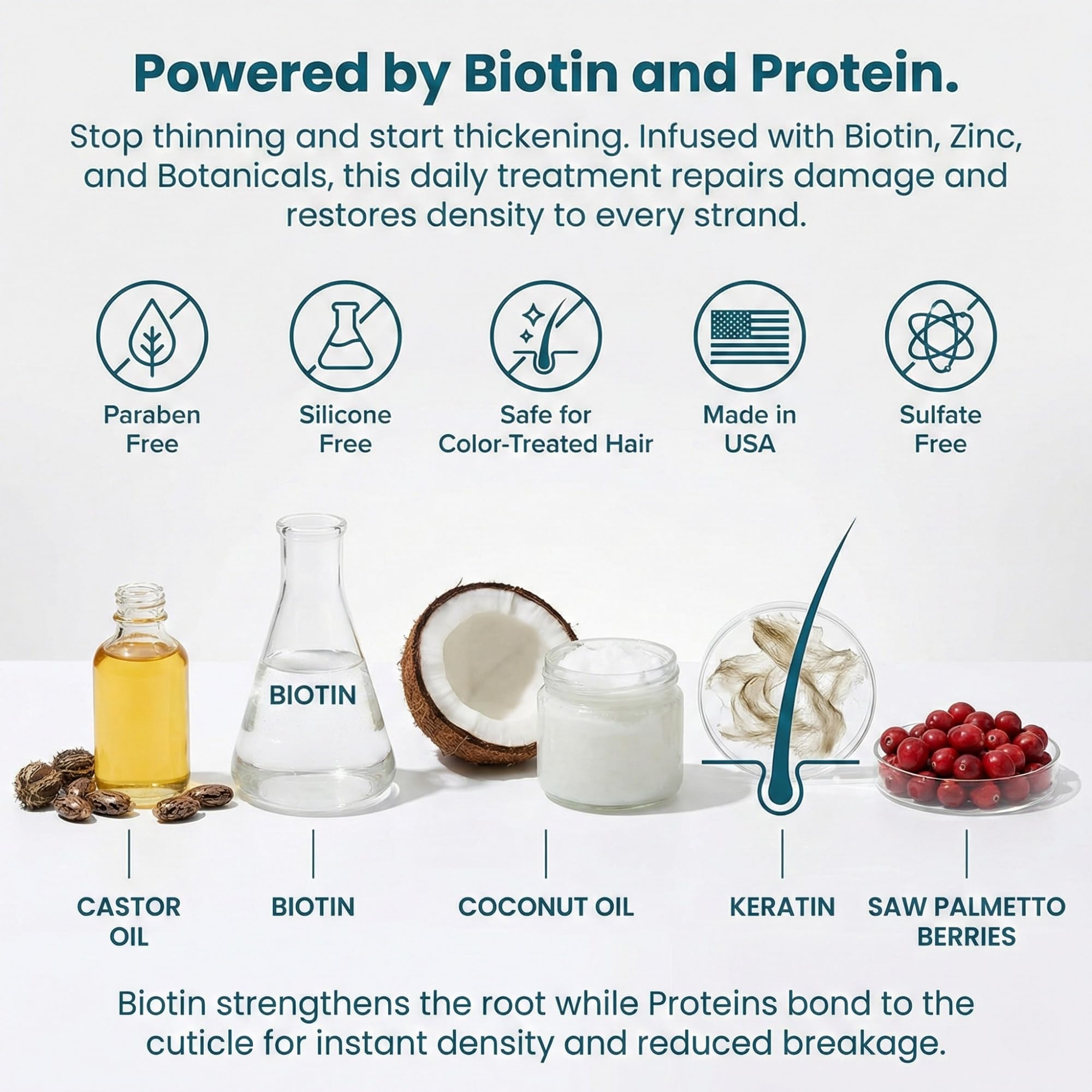 Powered by Biotin and Protein.

Stop thinning and start thickening. Infused with Biotin, Zinc, and Botanicals, this daily treatment repairs damage and restores density to every strand.

Paraben Free

Silicone Free

Safe for Color-Treated Hair

Made in USA

Sulfate Free

BIOTIN

CASTOR OIL

BIOTIN

COCONUT OIL

KERATIN

SAW PALMETTO BERRIES

Biotin strengthens the root while Proteins bond to the cuticle for instant density and reduced breakage.